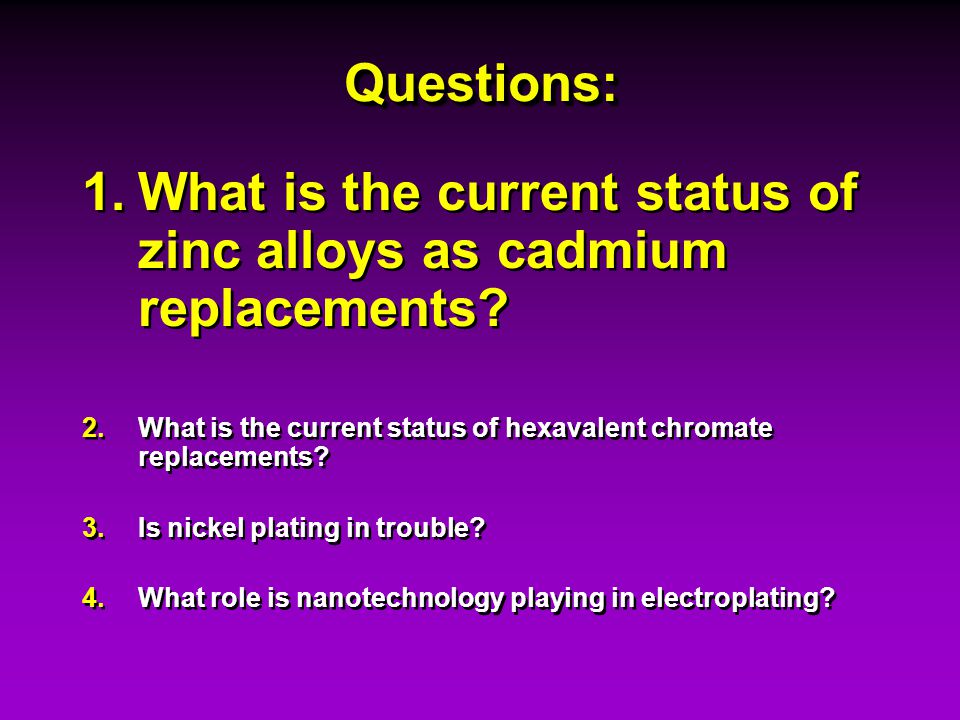 Questions:

1. What is the current status of zinc alloys as cadmium replacements?

2. What is the current status of hexavalent chromate replacements?

3. Is nickel plating in trouble?

4. What role is nanotechnology playing in electroplating?